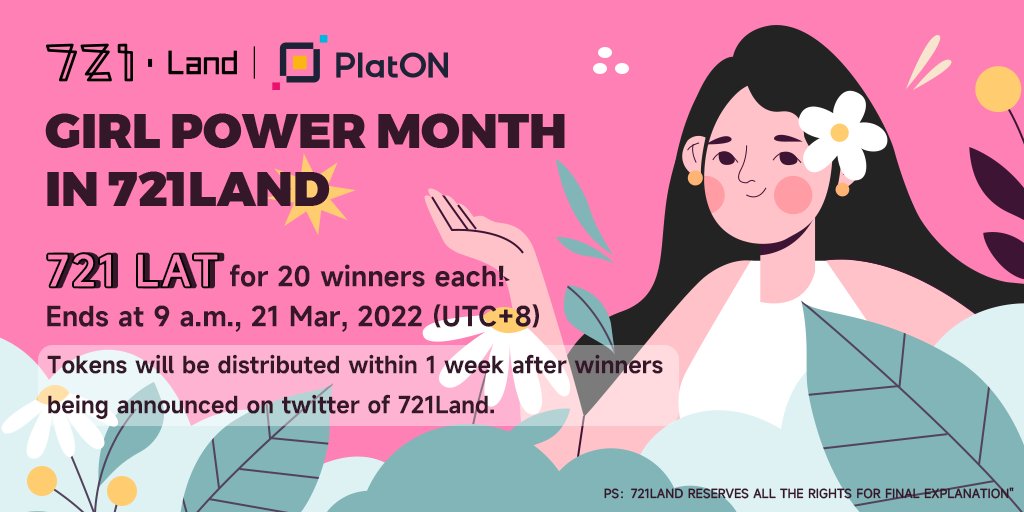 721 · Land | PlatON

GIRL POWER MONTH IN 721LAND

721 LAT for 20 winners each!
Ends at 9 a.m., 21 Mar, 2022 (UTC+8)

Tokens will be distributed within 1 week after winners being announced on twitter of 721Land.

PS: 721LAND RESERVES ALL THE RIGHTS FOR FINAL EXPLANATION"